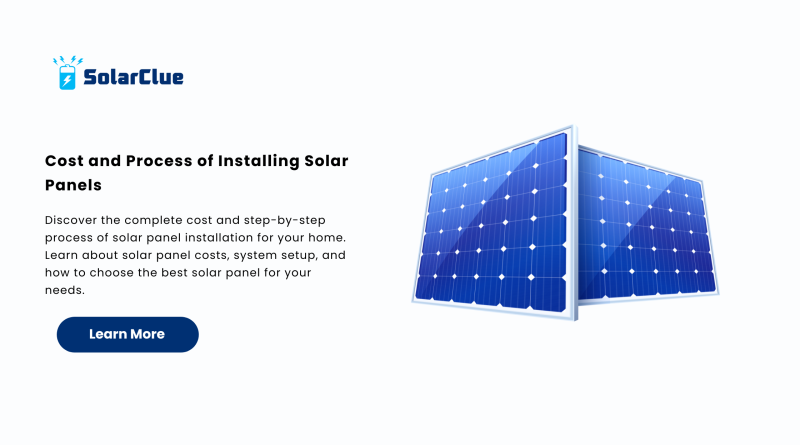 SolarClue

Cost and Process of Installing Solar Panels

Discover the complete cost and step-by-step process of solar panel installation for your home. Learn about solar panel costs, system setup, and how to choose the best solar panel for your needs.

Learn More